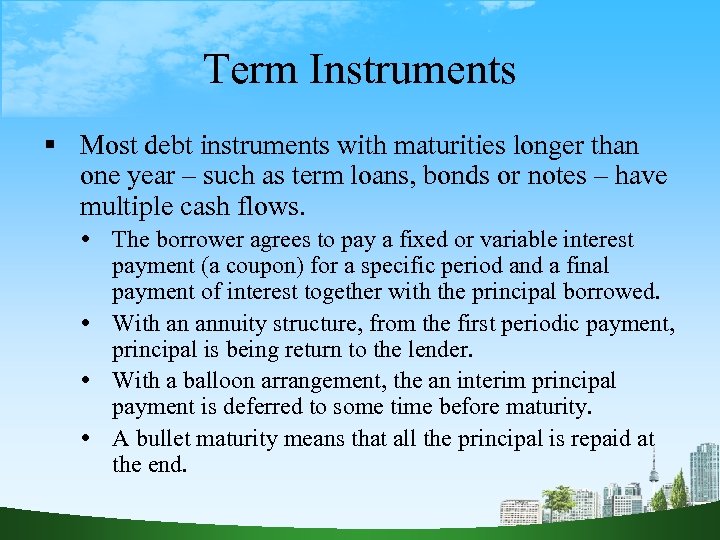 Term Instruments

▪ Most debt instruments with maturities longer than one year – such as term loans, bonds or notes – have multiple cash flows.

• The borrower agrees to pay a fixed or variable interest payment (a coupon) for a specific period and a final payment of interest together with the principal borrowed.

• With an annuity structure, from the first periodic payment, principal is being return to the lender.

• With a balloon arrangement, the an interim principal payment is deferred to some time before maturity.

• A bullet maturity means that all the principal is repaid at the end.